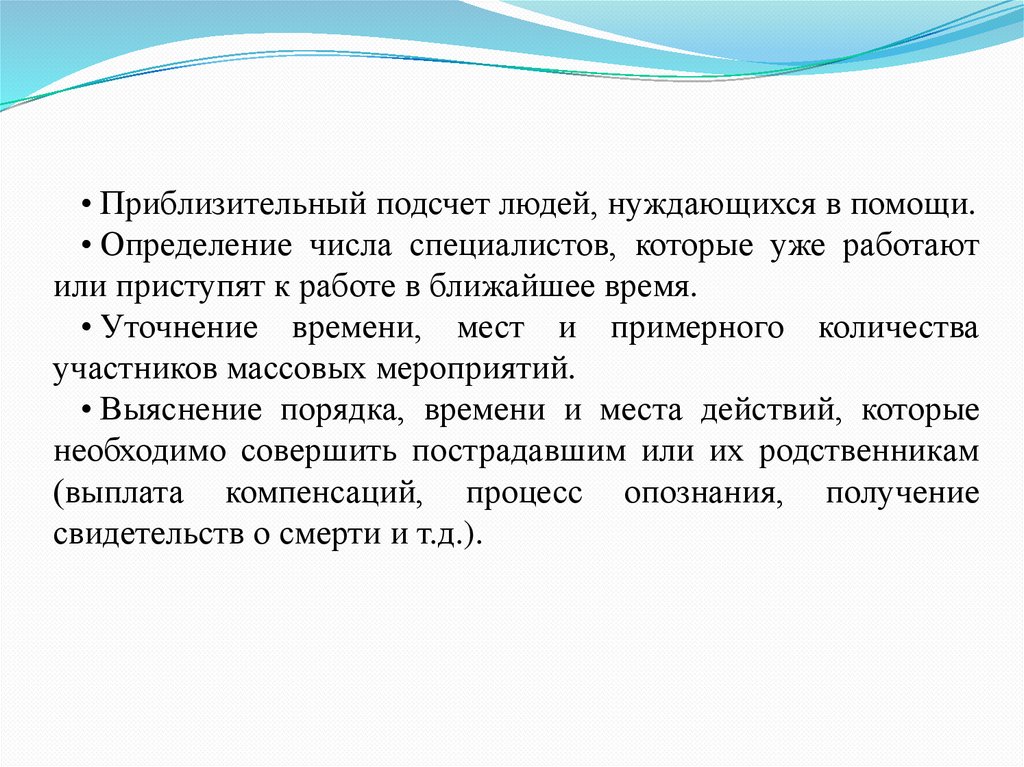 • Приблизительный подсчет людей, нуждающихся в помощи.

• Определение числа специалистов, которые уже работают или приступят к работе в ближайшее время.

• Уточнение времени, мест и примерного количества участников массовых мероприятий.

• Выяснение порядка, времени и места действий, которые необходимо совершить пострадавшим или их родственникам (выплата компенсаций, процесс опознания, получение свидетельств о смерти и т.д.).